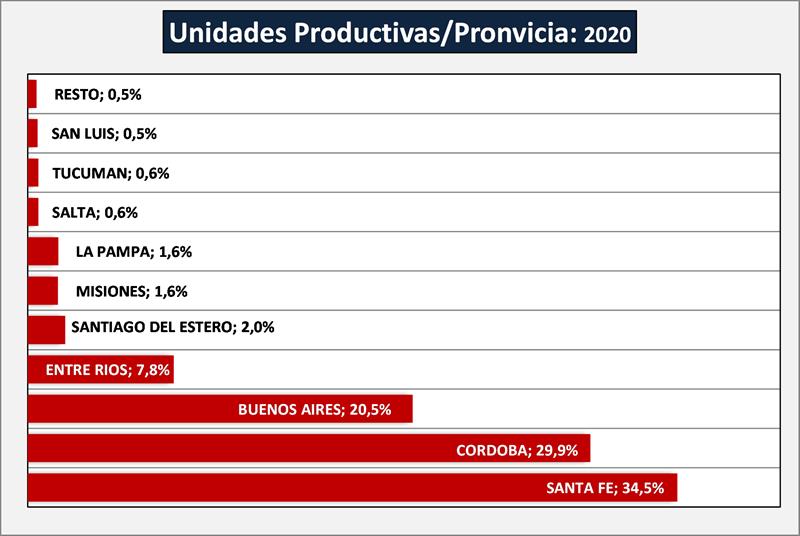 Unidades Productivas/Pronvicia: 2020

RESTO; 0,5%

SAN LUIS; 0,5%

TUCUMAN; 0,6%

SALTA; 0,6%

LA PAMPA; 1,6%

MISIONES; 1,6%

SANTIAGO DEL ESTERO; 2,0%

ENTRE RIOS; 7,8%

BUENOS AIRES; 20,5%

CORDOBA; 29,9%

SANTA FE; 34,5%